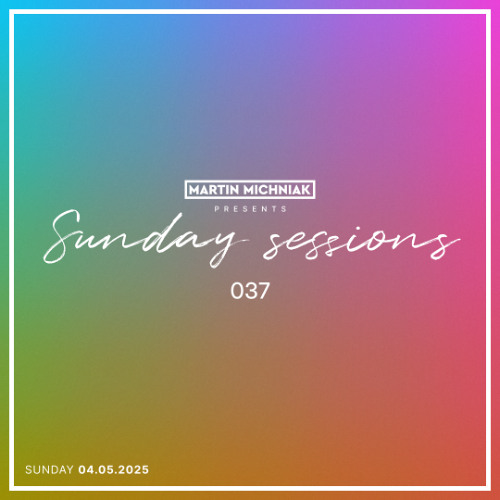 MARTIN MICHNIAK
PRESENTS
Sunday sessions
037

SUNDAY 04.05.2025